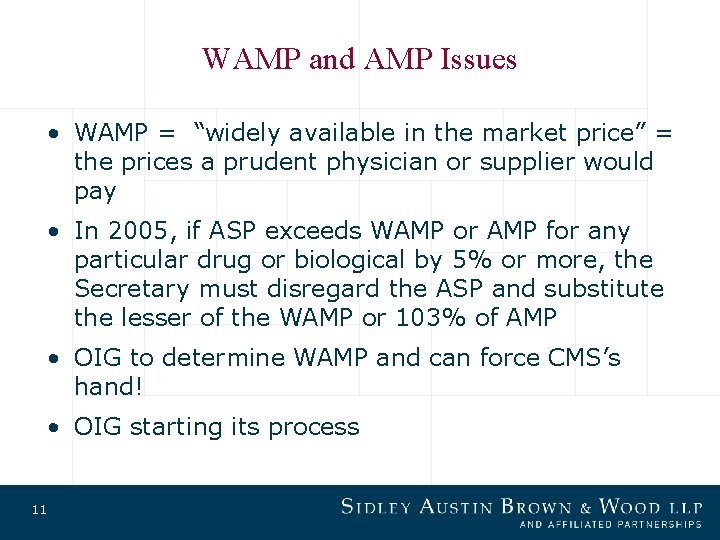 WAMP and AMP Issues

• WAMP = "widely available in the market price" = the prices a prudent physician or supplier would pay

• In 2005, if ASP exceeds WAMP or AMP for any particular drug or biological by 5% or more, the Secretary must disregard the ASP and substitute the lesser of the WAMP or 103% of AMP

• OIG to determine WAMP and can force CMS's hand!

• OIG starting its process

11

SIDLEY AUSTIN BROWN & WOOD LLP
AND AFFILIATED PARTNERSHIPS